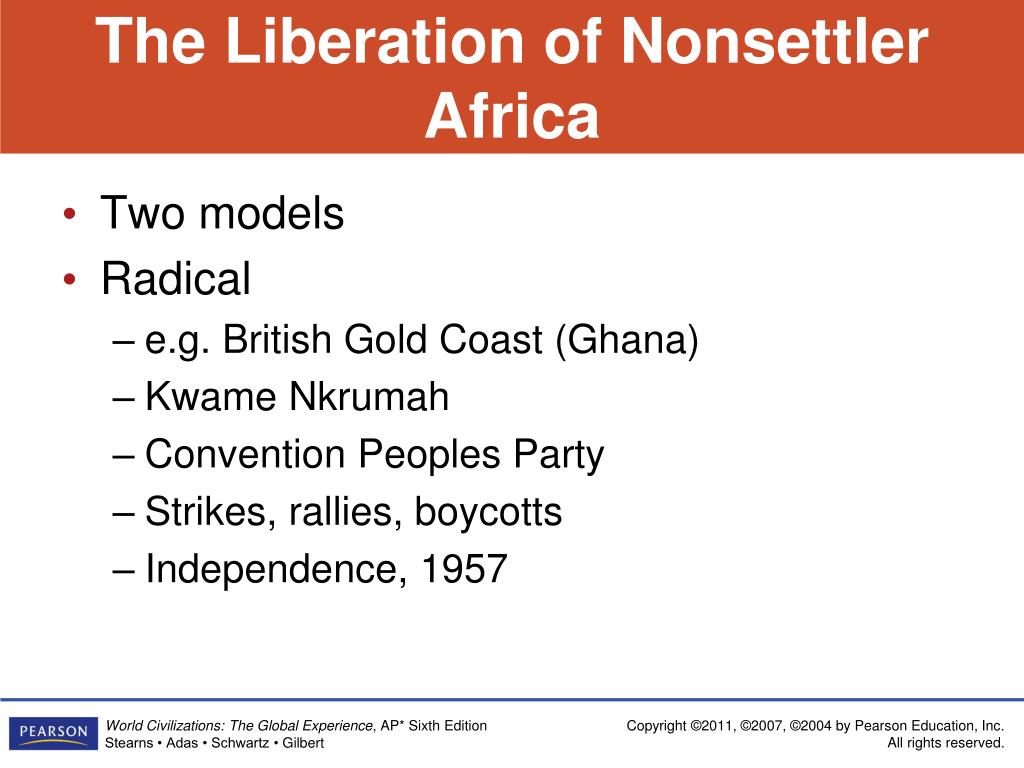 The Liberation of Nonsettler Africa

• Two models
• Radical
– e.g. British Gold Coast (Ghana)
– Kwame Nkrumah
– Convention Peoples Party
– Strikes, rallies, boycotts
– Independence, 1957

PEARSON

World Civilizations: The Global Experience, AP* Sixth Edition
Stearns • Adas • Schwartz • Gilbert

Copyright ©2011, ©2007, ©2004 by Pearson Education, Inc.
All rights reserved.